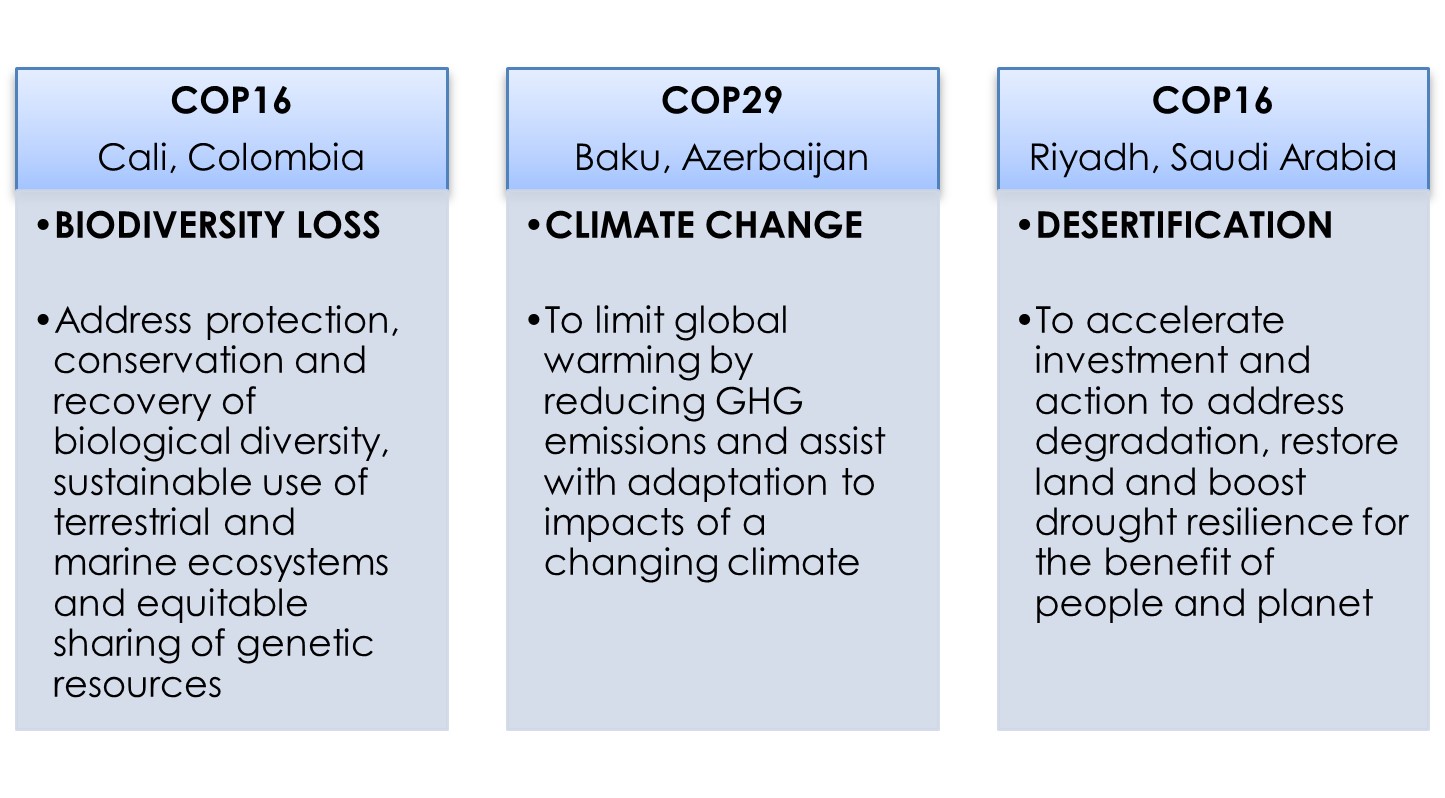 COP16
Cali, Colombia

• BIODIVERSITY LOSS

• Address protection, conservation and recovery of biological diversity, sustainable use of terrestrial and marine ecosystems and equitable sharing of genetic resources

COP29
Baku, Azerbaijan

• CLIMATE CHANGE

• To limit global warming by reducing GHG emissions and assist with adaptation to impacts of a changing climate

COP16
Riyadh, Saudi Arabia

• DESERTIFICATION

• To accelerate investment and action to address degradation, restore land and boost drought resilience for the benefit of people and planet